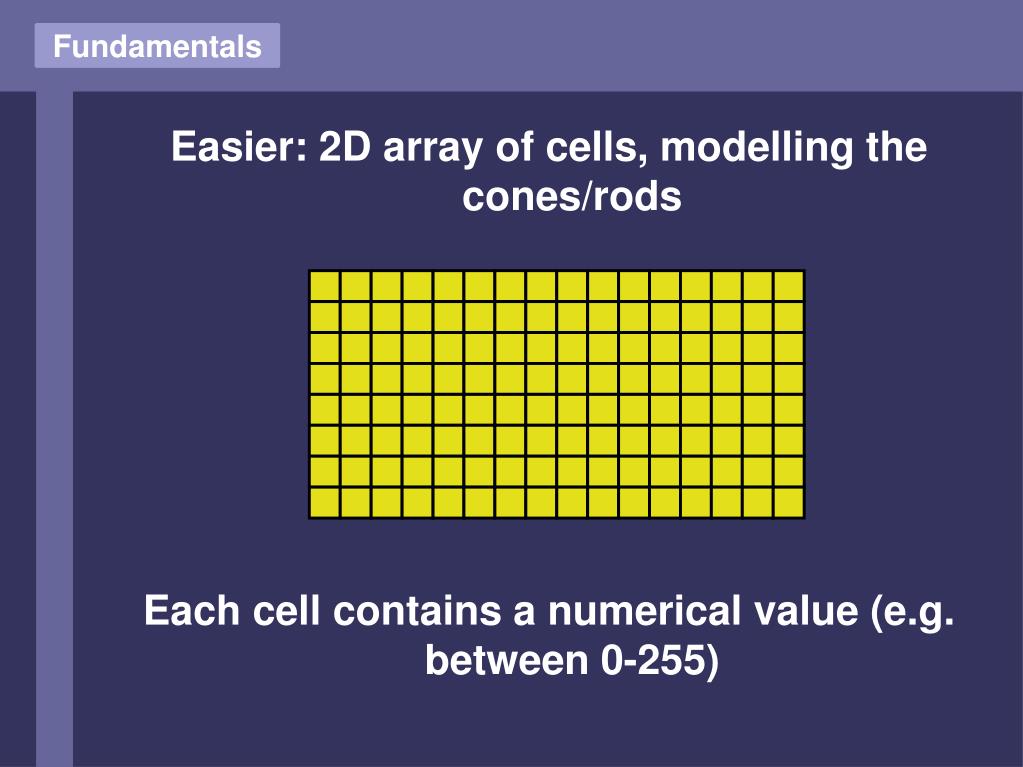 Fundamentals

Easier: 2D array of cells, modelling the cones/rods

Each cell contains a numerical value (e.g. between 0-255)